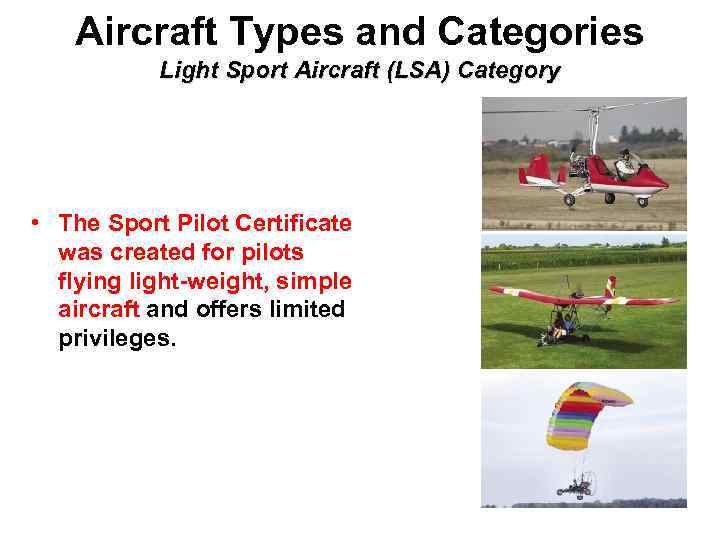 Aircraft Types and Categories
Light Sport Aircraft (LSA) Category

• The Sport Pilot Certificate was created for pilots flying light-weight, simple aircraft and offers limited privileges.